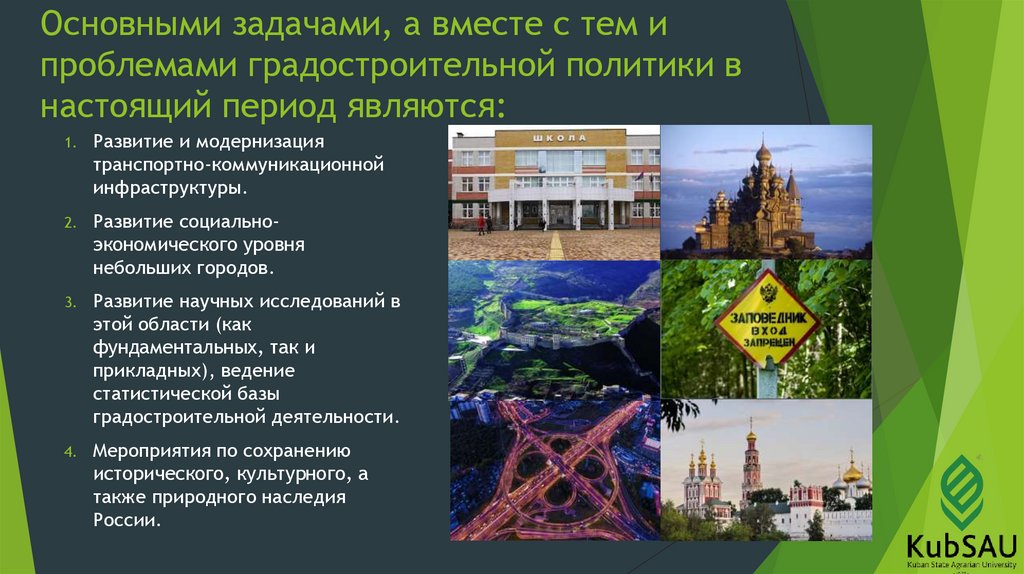 Основными задачами, а вместе с тем и проблемами градостроительной политики в настоящий период являются:

1. Развитие и модернизация транспортно-коммуникационной инфраструктуры.
2. Развитие социально-экономического уровня небольших городов.
3. Развитие научных исследований в этой области (как фундаментальных, так и прикладных), ведение статистической базы градостроительной деятельности.
4. Мероприятия по сохранению исторического, культурного, а также природного наследия России.

ШКОЛА

ЗАПОВЕДНИК ВХОД ЗАПРЕЩЕН

KubSAU
Kuban State Agrarian University